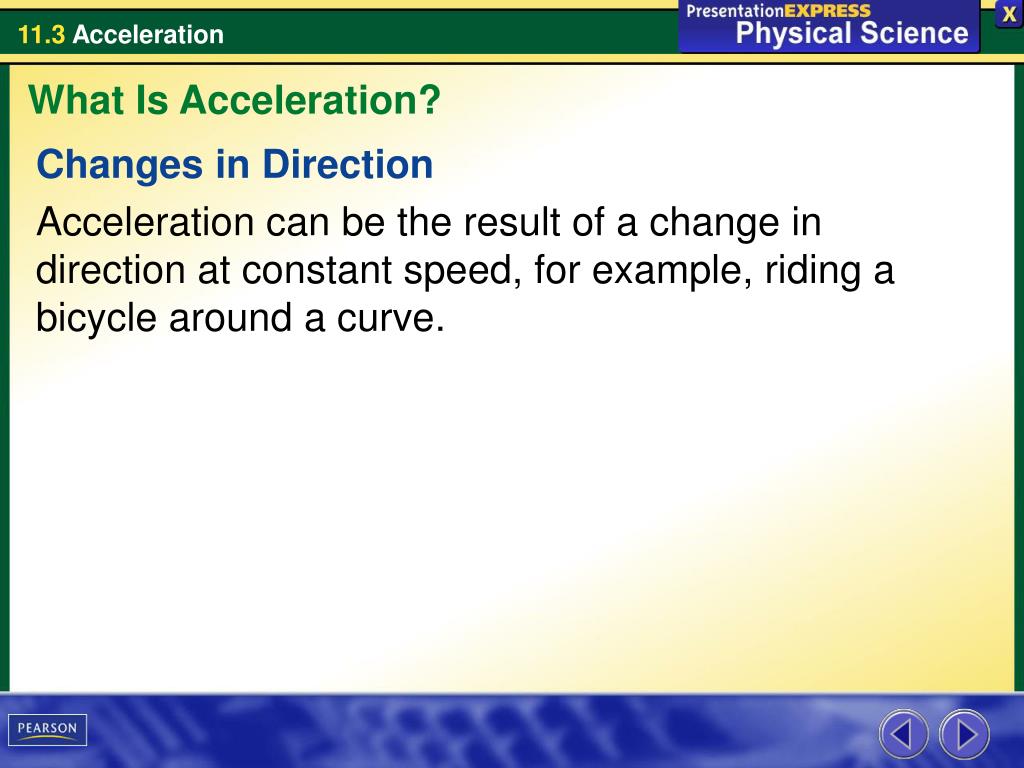 11.3 Acceleration

PresentationEXPRESS
Physical Science

X

What Is Acceleration?

Changes in Direction

Acceleration can be the result of a change in direction at constant speed, for example, riding a bicycle around a curve.

PEARSON